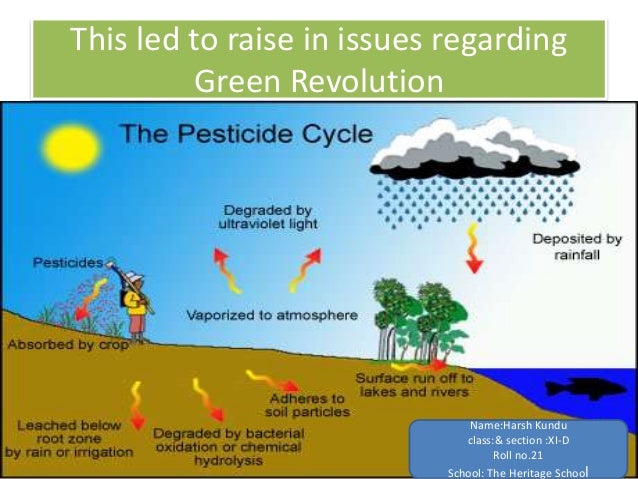 This led to raise in issues regarding Green Revolution

The Pesticide Cycle

Degraded by ultraviolet light

Deposited by rainfall

Pesticides

Vaporized to atmosphere

Absorbed by crop

Surface run off to lakes and rivers

Adheres to soil particles

Leached below root zone by rain or irrigation

Degraded by bacterial oxidation or chemical hydrolysis

Name:Harsh Kundu
class:& section :XI-D
Roll no.21
School: The Heritage School